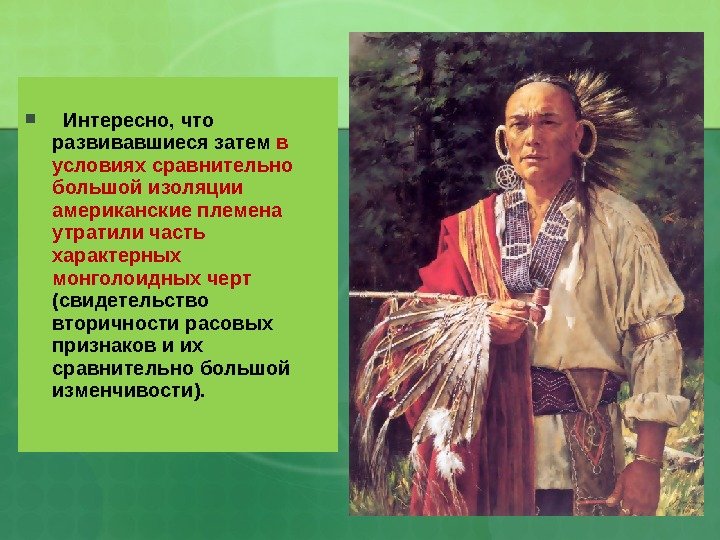 Интересно, что развивавшиеся затем в условиях сравнительно большой изоляции американские племена утратили часть характерных монголоидных черт (свидетельство вторичности расовых признаков и их сравнительно большой изменчивости).